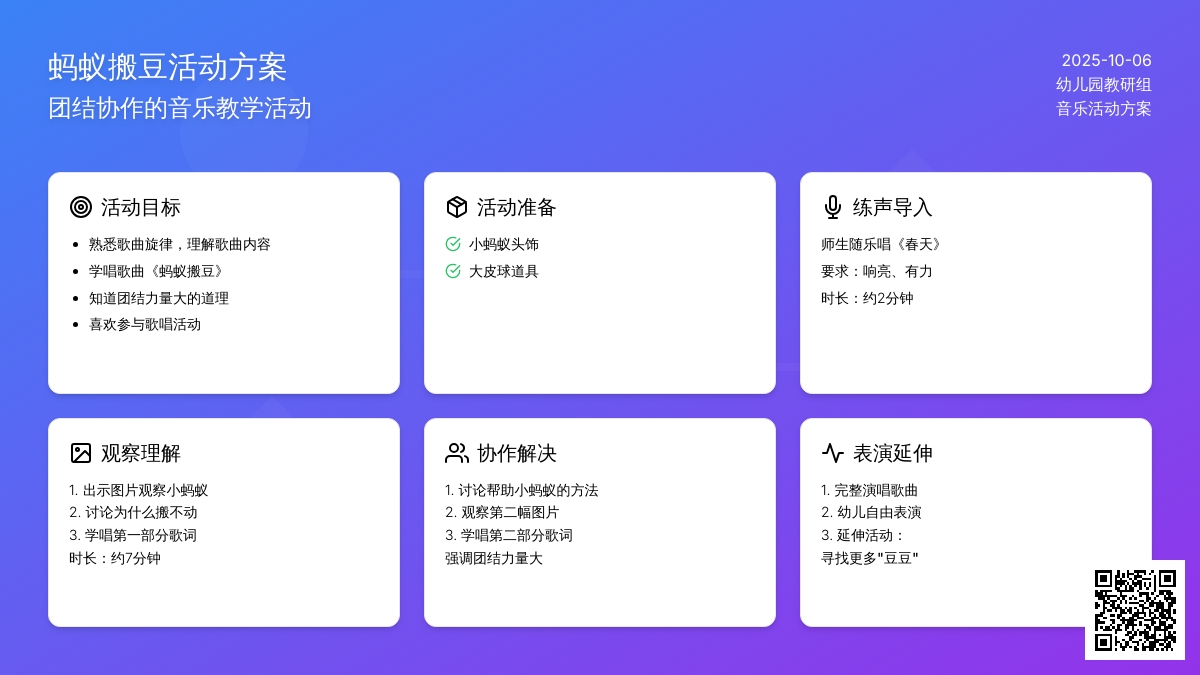 蚂蚁搬豆活动方案
团结协作的音乐教学活动

2025-10-06
幼儿园教研组
音乐活动方案

活动目标
- 熟悉歌曲旋律，理解歌曲内容
- 学唱歌曲《蚂蚁搬豆》
- 知道团结力量大的道理
- 喜欢参与歌唱活动

活动准备
小蚂蚁头饰
大皮球道具

练声导入
师生随乐唱《春天》
要求：响亮、有力
时长：约2分钟

观察理解
1. 出示图片观察小蚂蚁
2. 讨论为什么搬不动
3. 学唱第一部分歌词
时长：约7分钟

协作解决
1. 讨论帮助小蚂蚁的方法
2. 观察第二幅图片
3. 学唱第二部分歌词
强调团结力量大

表演延伸
1. 完整演唱歌曲
2. 幼儿自由表演
3. 延伸活动：
寻找更多"豆豆"